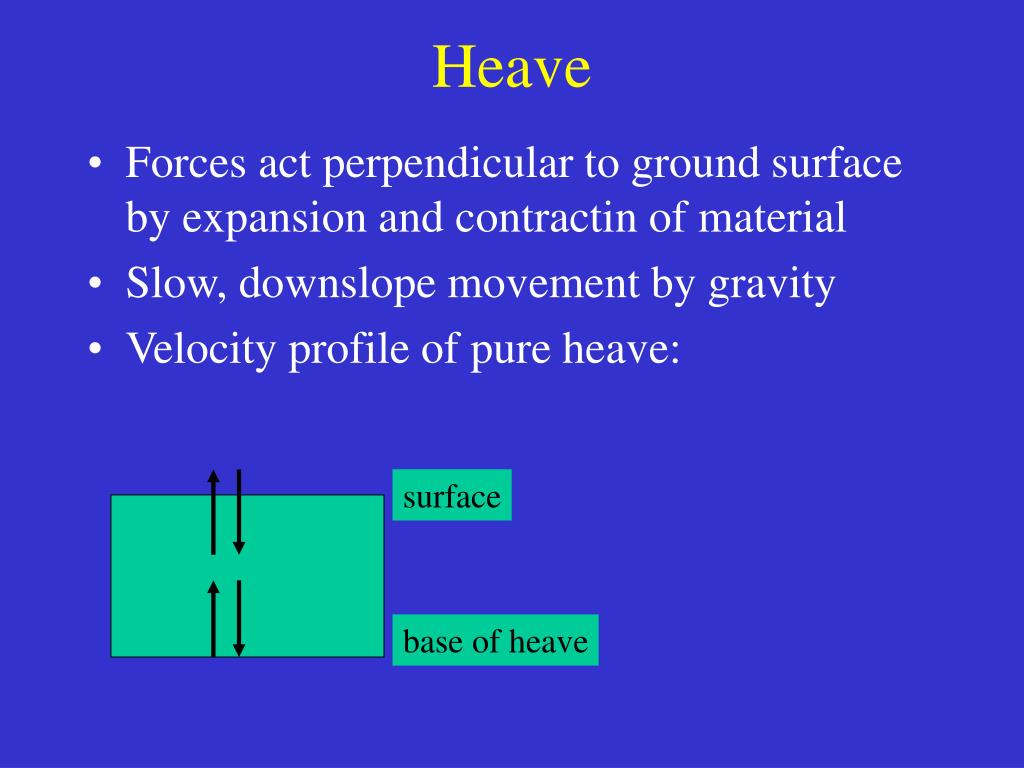 Heave

• Forces act perpendicular to ground surface by expansion and contractin of material
• Slow, downslope movement by gravity
• Velocity profile of pure heave:

surface

base of heave